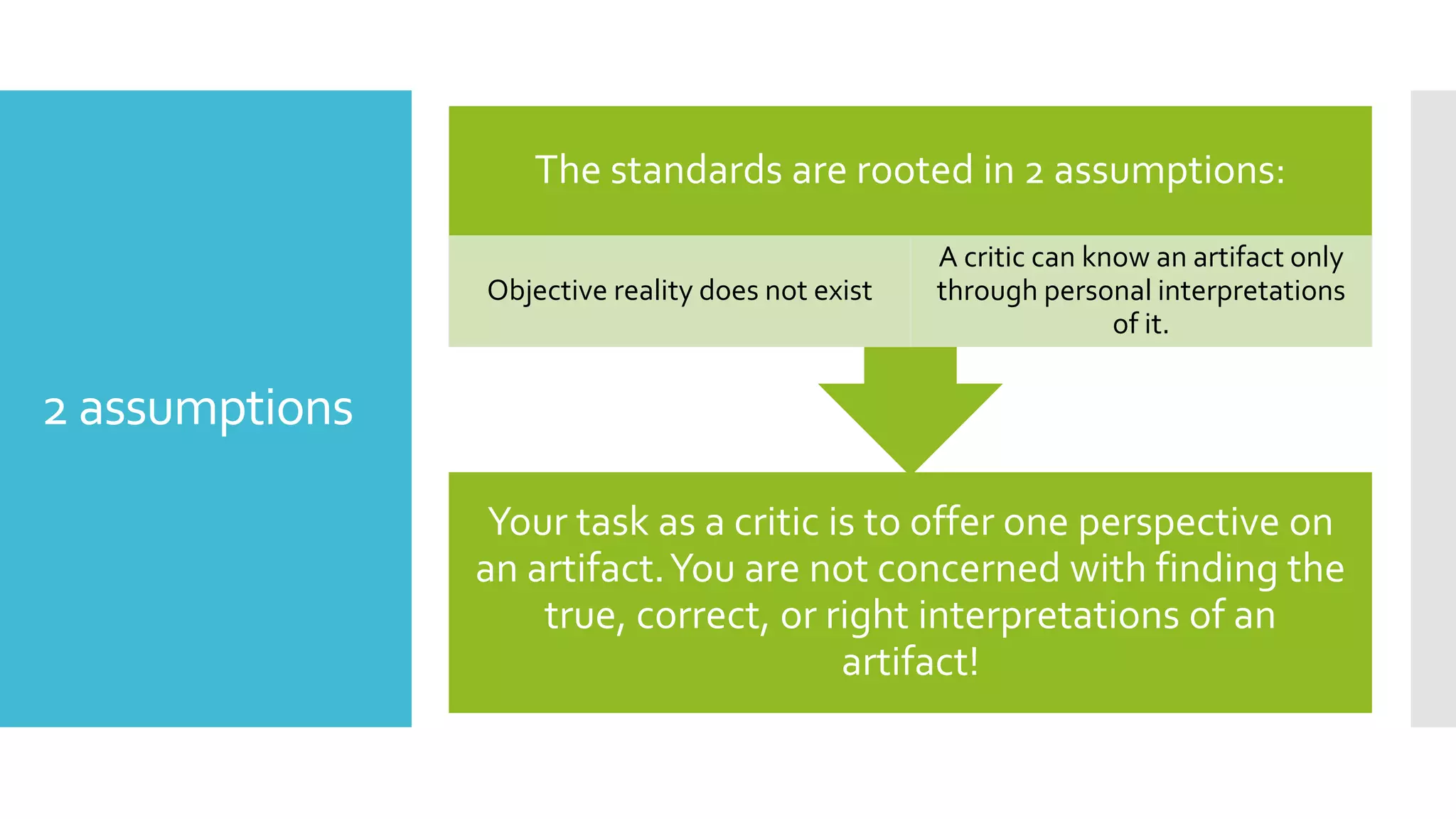 2 assumptions

The standards are rooted in 2 assumptions:

Objective reality does not exist

A critic can know an artifact only through personal interpretations of it.

Your task as a critic is to offer one perspective on an artifact. You are not concerned with finding the true, correct, or right interpretations of an artifact!